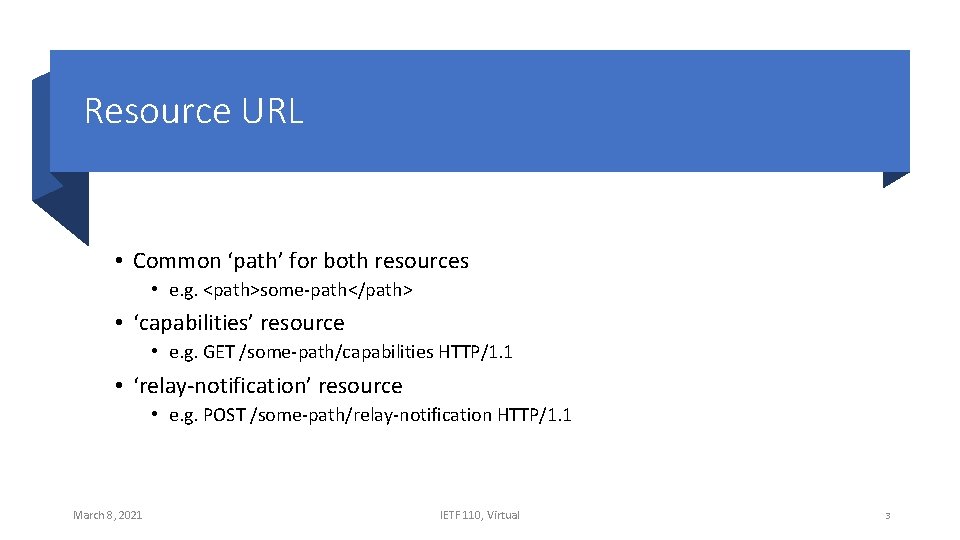 Resource URL

• Common 'path' for both resources

• e.g. <path>some-path</path>

• 'capabilities' resource

• e.g. GET /some-path/capabilities HTTP/1.1

• 'relay-notification' resource

• e.g. POST /some-path/relay-notification HTTP/1.1

March 8, 2021

IETF 110, Virtual

3